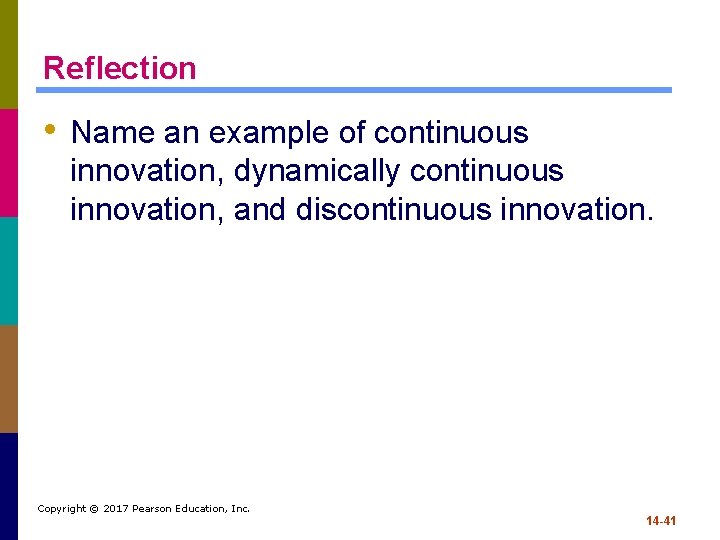 Reflection

• Name an example of continuous innovation, dynamically continuous innovation, and discontinuous innovation.

Copyright © 2017 Pearson Education, Inc.

14-41